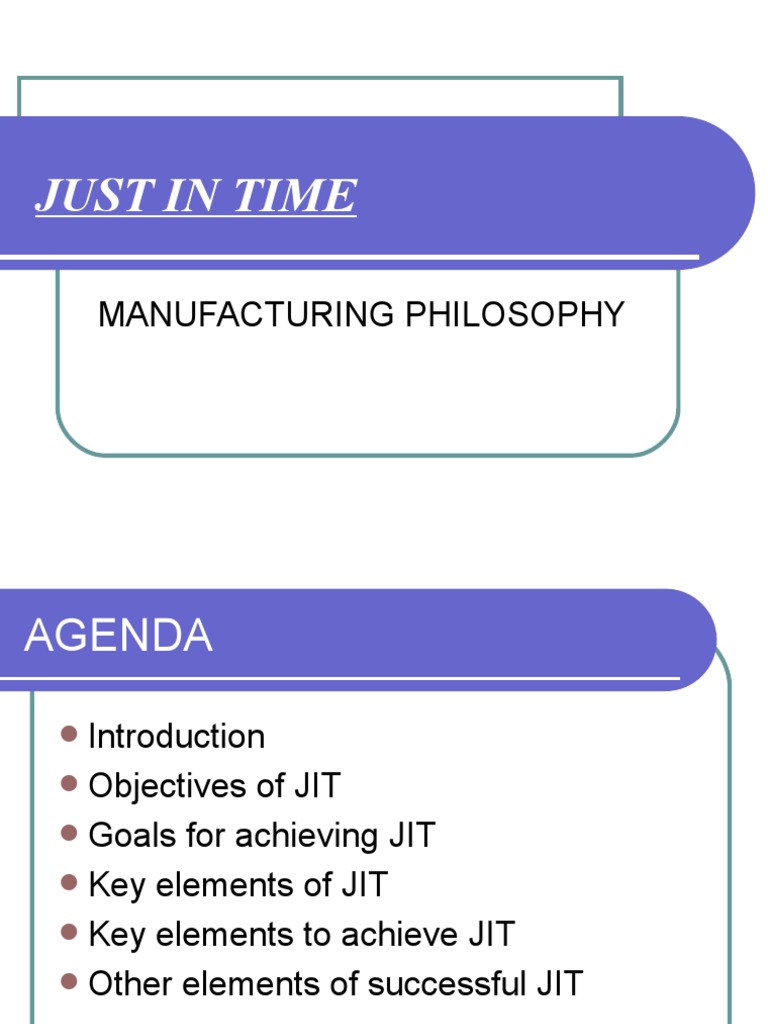 JUST IN TIME

MANUFACTURING PHILOSOPHY

AGENDA

- Introduction
- Objectives of JIT
- Goals for achieving JIT
- Key elements of JIT
- Key elements to achieve JIT
- Other elements of successful JIT